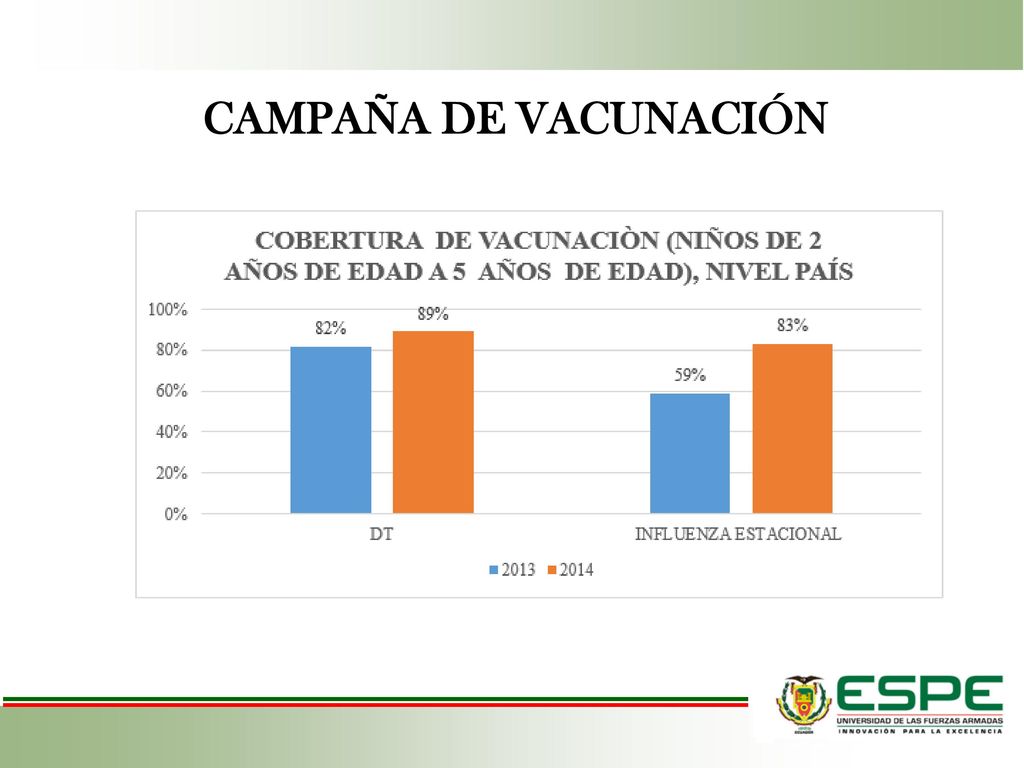 CAMPAÑA DE VACUNACIÓN

COBERTURA DE VACUNACIÒN (NIÑOS DE 2 AÑOS DE EDAD A 5 AÑOS DE EDAD), NIVEL PAÍS

100%
80%
60%
40%
20%
0%

82%
89%
59%
83%

DT
INFLUENZA ESTACIONAL

2013
2014

ESPE
UNIVERSIDAD DE LAS FUERZAS ARMADAS
INNOVACIÓN PARA LA EXCELENCIA